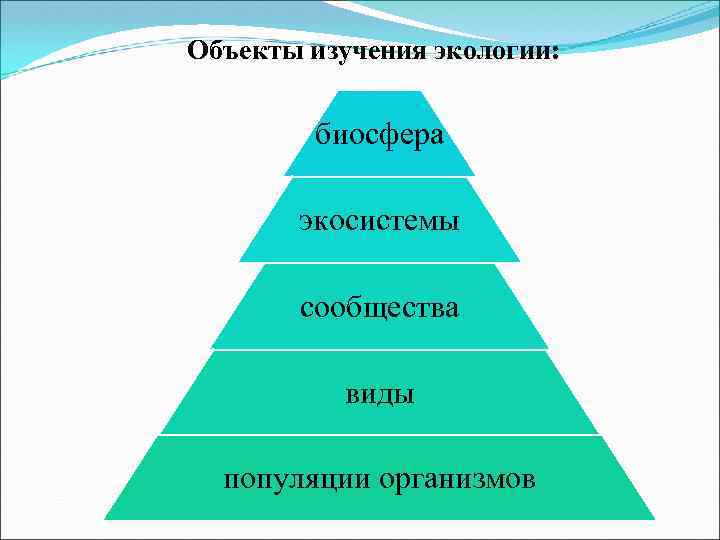 Объекты изучения экологии:

биосфера

экосистемы

сообщества

виды

популяции организмов